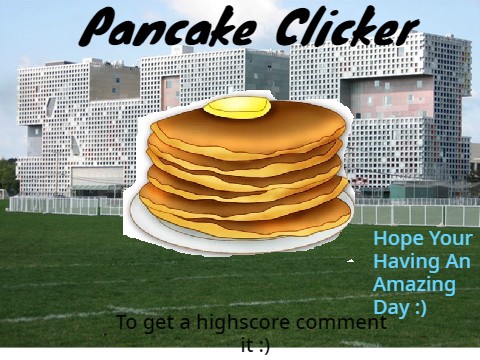 Pancake Clicker

Hope Your Having An Amazing Day :)

To get a highscore comment it :)